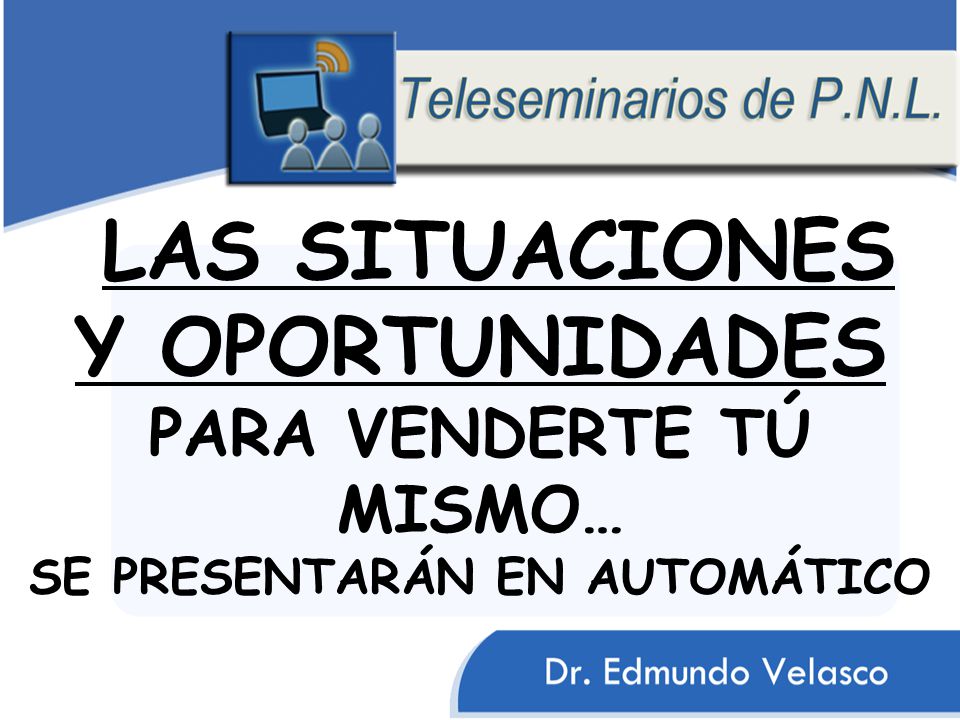 Teleseminarios de P.N.L.

LAS SITUACIONES Y OPORTUNIDADES

PARA VENDERTE TÚ MISMO…

SE PRESENTARÁN EN AUTOMÁTICO

Dr. Edmundo Velasco